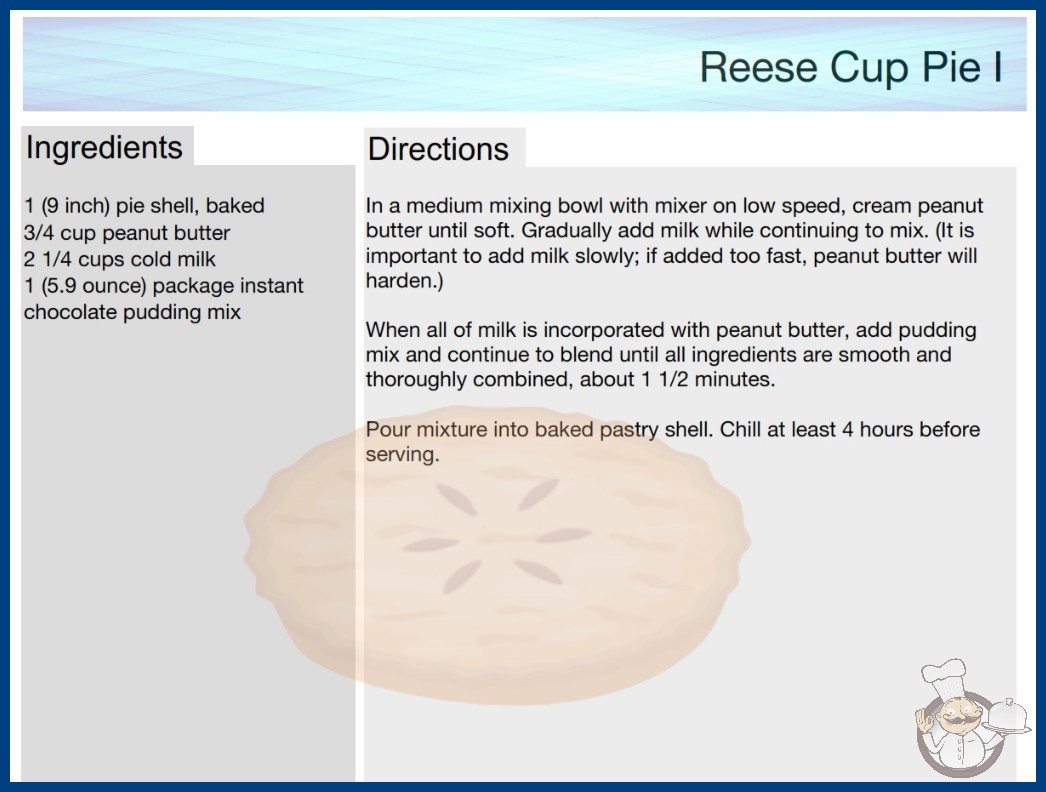 Reese Cup Pie I

Ingredients

1 (9 inch) pie shell, baked
3/4 cup peanut butter
2 1/4 cups cold milk
1 (5.9 ounce) package instant chocolate pudding mix

Directions

In a medium mixing bowl with mixer on low speed, cream peanut butter until soft. Gradually add milk while continuing to mix. (It is important to add milk slowly; if added too fast, peanut butter will harden.)

When all of milk is incorporated with peanut butter, add pudding mix and continue to blend until all ingredients are smooth and thoroughly combined, about 1 1/2 minutes.

Pour mixture into baked pastry shell. Chill at least 4 hours before serving.